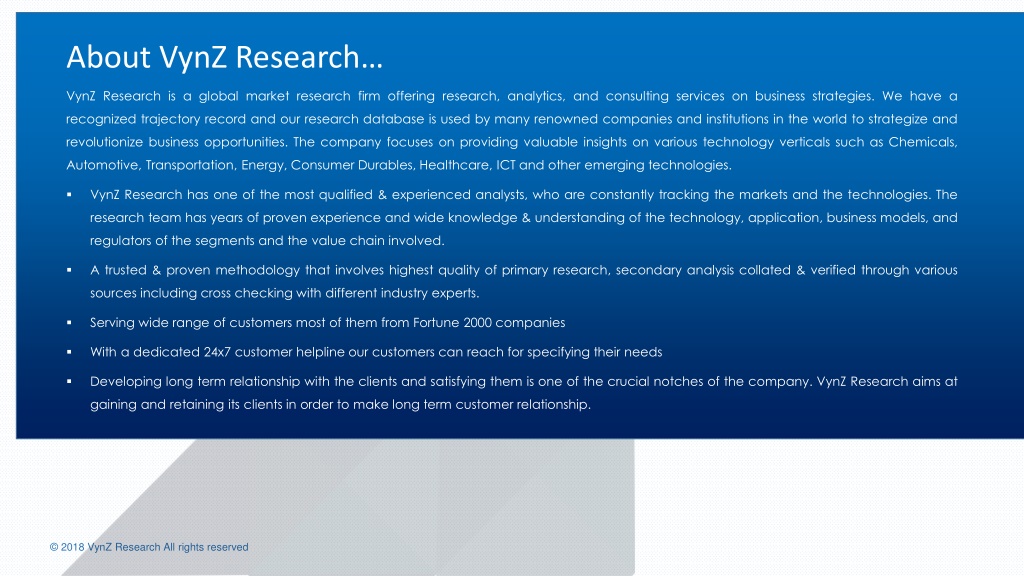 About VynZ Research…

VynZ Research is a global market research firm offering research, analytics, and consulting services on business strategies. We have a recognized trajectory record and our research database is used by many renowned companies and institutions in the world to strategize and revolutionize business opportunities. The company focuses on providing valuable insights on various technology verticals such as Chemicals, Automotive, Transportation, Energy, Consumer Durables, Healthcare, ICT and other emerging technologies.

▪ VynZ Research has one of the most qualified & experienced analysts, who are constantly tracking the markets and the technologies. The research team has years of proven experience and wide knowledge & understanding of the technology, application, business models, and regulators of the segments and the value chain involved.

▪ A trusted & proven methodology that involves highest quality of primary research, secondary analysis collated & verified through various sources including cross checking with different industry experts.

▪ Serving wide range of customers most of them from Fortune 2000 companies

▪ With a dedicated 24x7 customer helpline our customers can reach for specifying their needs

▪ Developing long term relationship with the clients and satisfying them is one of the crucial notches of the company. VynZ Research aims at gaining and retaining its clients in order to make long term customer relationship.

© 2018 VynZ Research All rights reserved